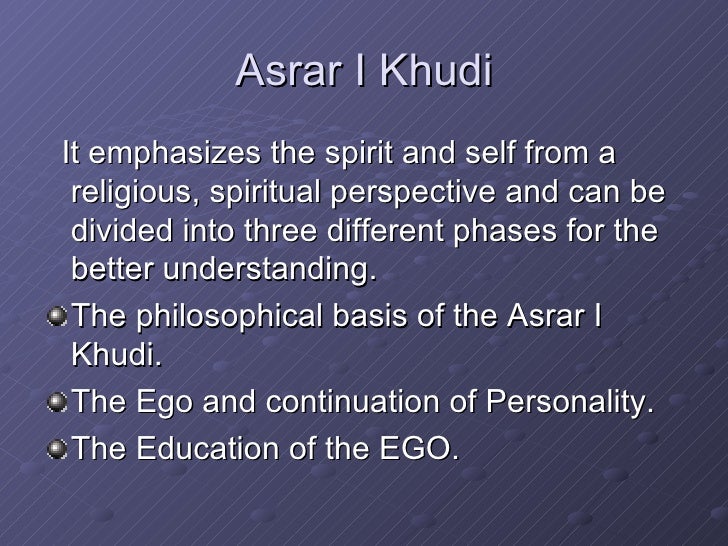 Asrar I Khudi

It emphasizes the spirit and self from a religious, spiritual perspective and can be divided into three different phases for the better understanding.

The philosophical basis of the Asrar I Khudi.

The Ego and continuation of Personality.

The Education of the EGO.